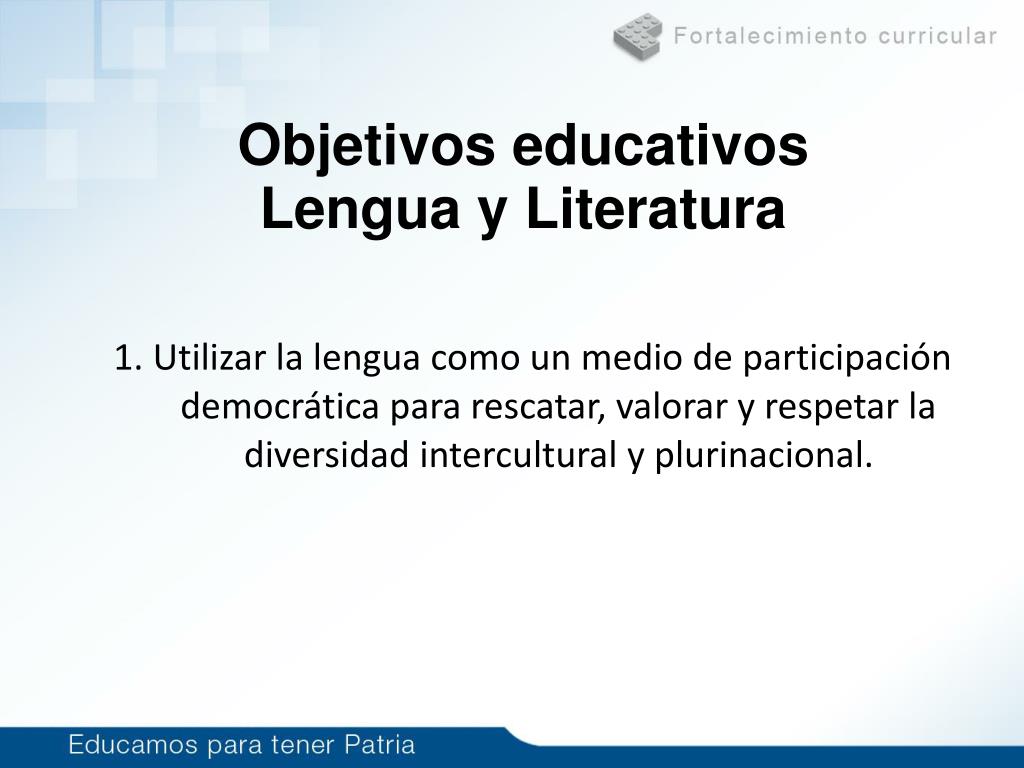 Fortalecimiento curricular

Objetivos educativos
Lengua y Literatura

1. Utilizar la lengua como un medio de participación democrática para rescatar, valorar y respetar la diversidad intercultural y plurinacional.

Educamos para tener Patria